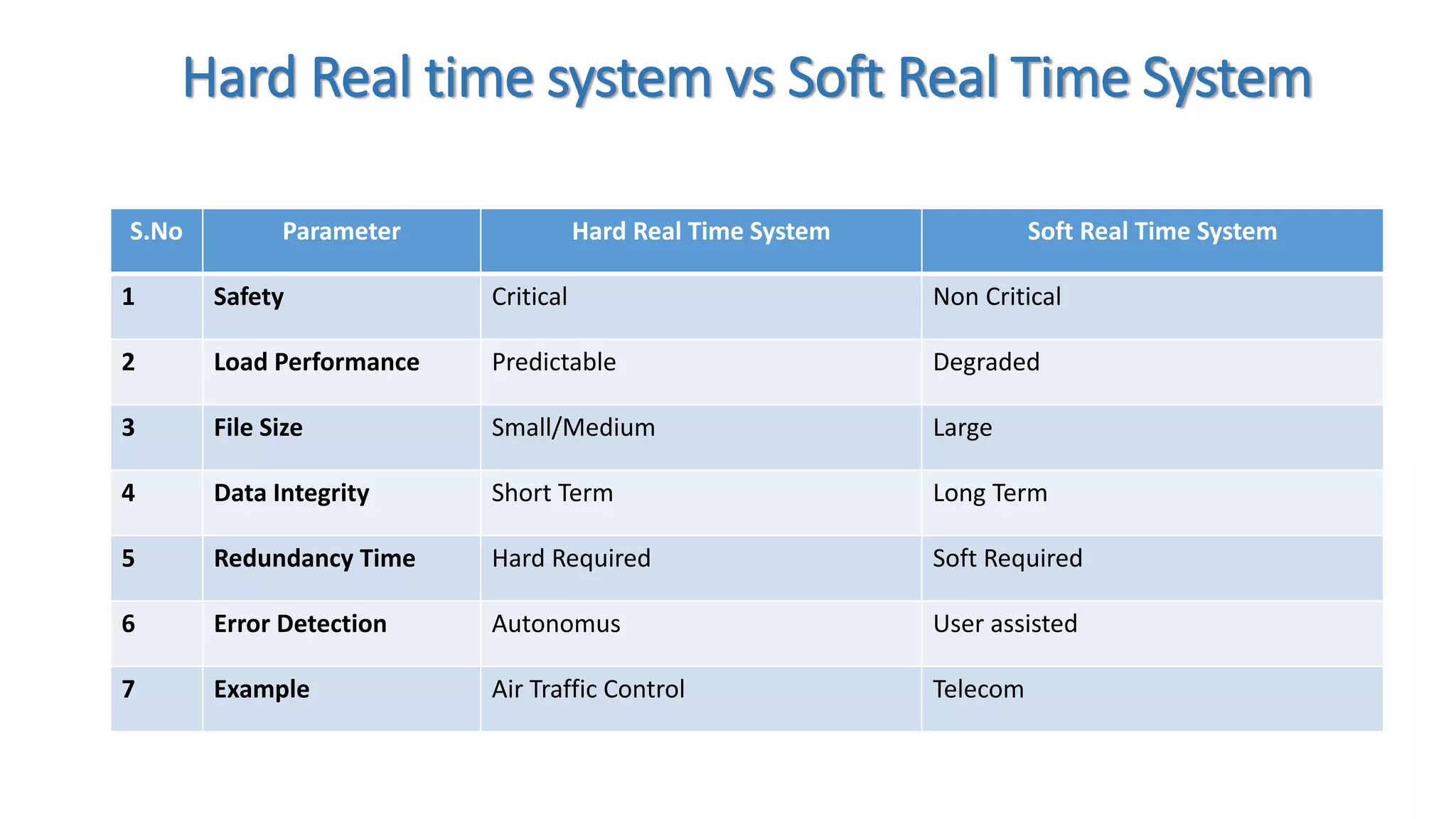 Hard Real time system vs Soft Real Time System

| S.No | Parameter | Hard Real Time System | Soft Real Time System |
|---|---|---|---|
| 1 | Safety | Critical | Non Critical |
| 2 | Load Performance | Predictable | Degraded |
| 3 | File Size | Small/Medium | Large |
| 4 | Data Integrity | Short Term | Long Term |
| 5 | Redundancy Time | Hard Required | Soft Required |
| 6 | Error Detection | Autonomus | User assisted |
| 7 | Example | Air Traffic Control | Telecom |